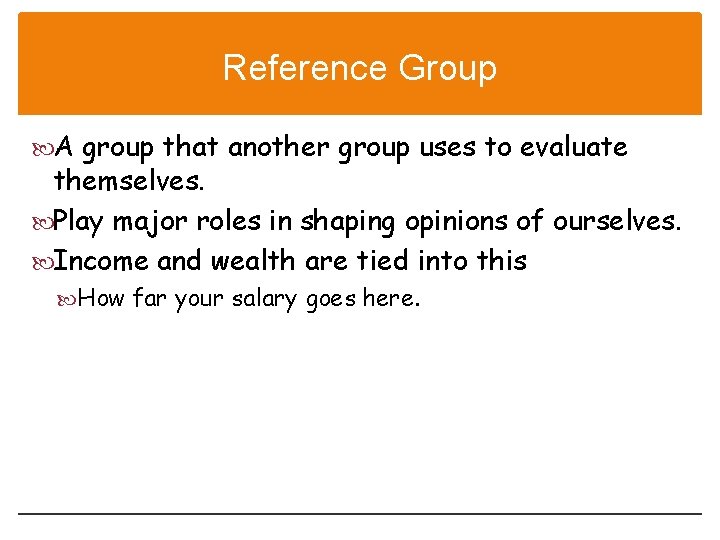 Reference Group

A group that another group uses to evaluate themselves.

Play major roles in shaping opinions of ourselves.

Income and wealth are tied into this

How far your salary goes here.